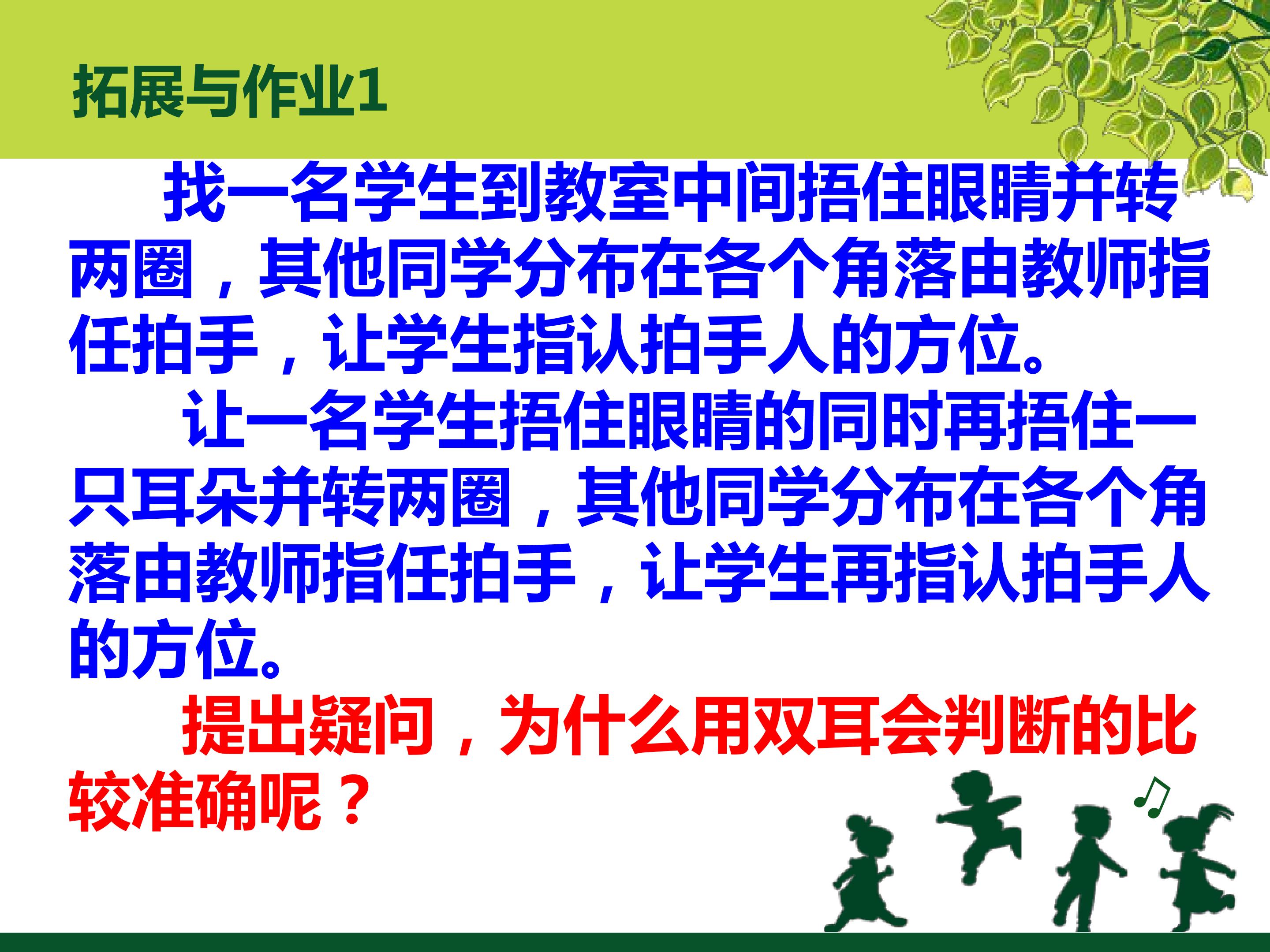 拓展与作业1

找一名学生到教室中间捂住眼睛并转两圈，其他同学分布在各个角落由教师指任拍手，让学生指认拍手人的方位。

让一名学生捂住眼睛的同时再捂住一只耳朵并转两圈，其他同学分布在各个角落由教师指任拍手，让学生再指认拍手人的方位。

提出疑问，为什么用双耳会判断的比较准确呢？